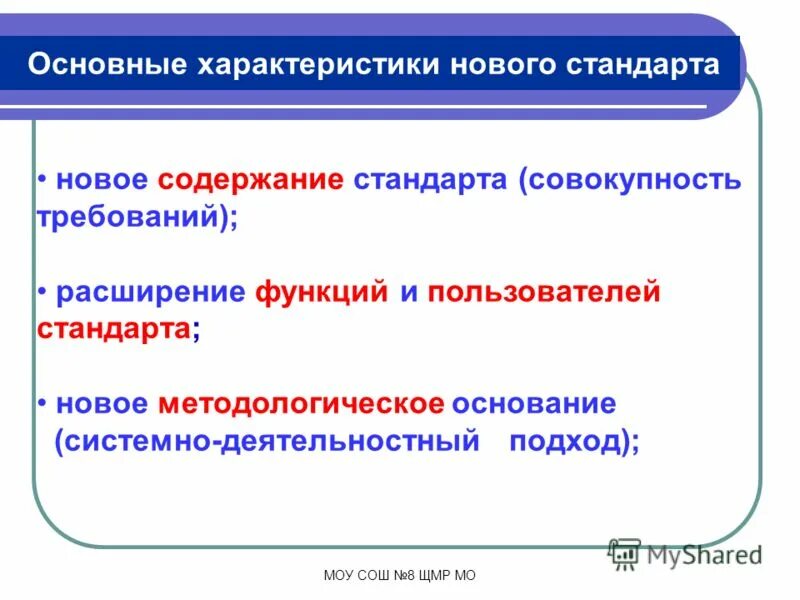 Основные характеристики нового стандарта

• новое содержание стандарта (совокупность требований);

• расширение функций и пользователей стандарта;

• новое методологическое основание (системно-деятельностный подход);

MyShared

МОУ СОШ №8 ЩМР МО